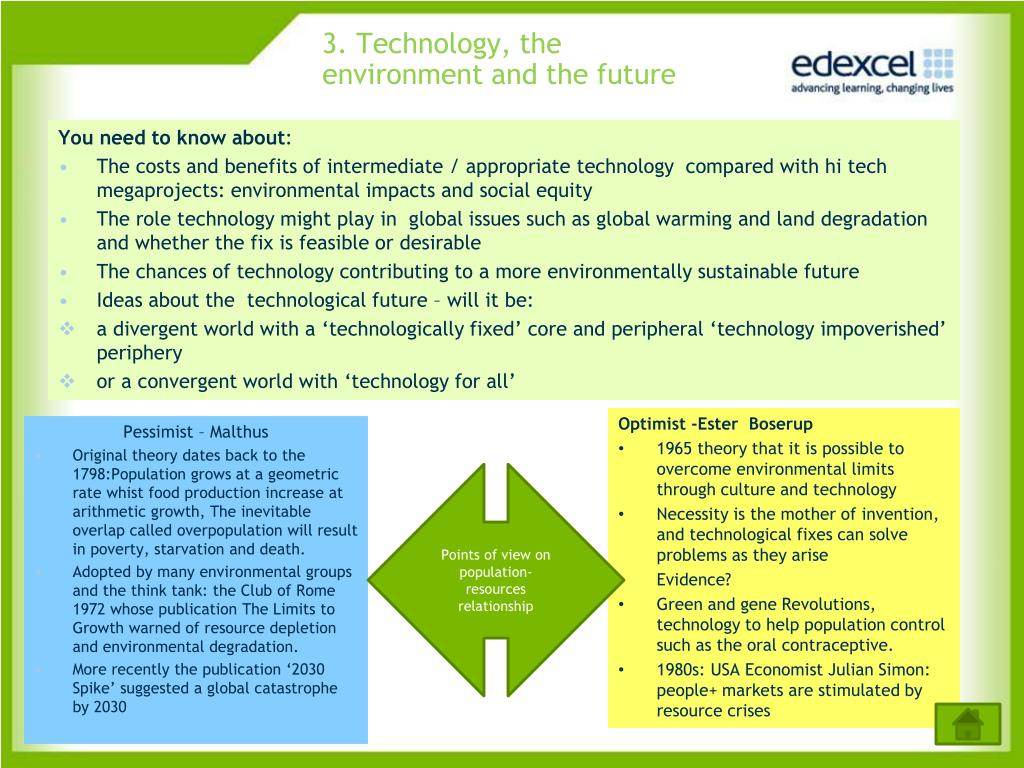 3. Technology, the environment and the future

edexcel
advancing learning, changing lives

You need to know about:
• The costs and benefits of intermediate / appropriate technology compared with hi tech megaprojects: environmental impacts and social equity
• The role technology might play in global issues such as global warming and land degradation and whether the fix is feasible or desirable
• The chances of technology contributing to a more environmentally sustainable future
• Ideas about the technological future – will it be:
❖ a divergent world with a ‘technologically fixed’ core and peripheral ‘technology impoverished’ periphery
❖ or a convergent world with ‘technology for all’

Pessimist – Malthus
• Original theory dates back to the 1798:Population grows at a geometric rate whist food production increase at arithmetic growth, The inevitable overlap called overpopulation will result in poverty, starvation and death.
• Adopted by many environmental groups and the think tank: the Club of Rome 1972 whose publication The Limits to Growth warned of resource depletion and environmental degradation.
• More recently the publication ‘2030 Spike’ suggested a global catastrophe by 2030

Points of view on population-resources relationship

Optimist -Ester Boserup
• 1965 theory that it is possible to overcome environmental limits through culture and technology
• Necessity is the mother of invention, and technological fixes can solve problems as they arise
Evidence?
• Green and gene Revolutions, technology to help population control such as the oral contraceptive.
• 1980s: USA Economist Julian Simon: people+ markets are stimulated by resource crises